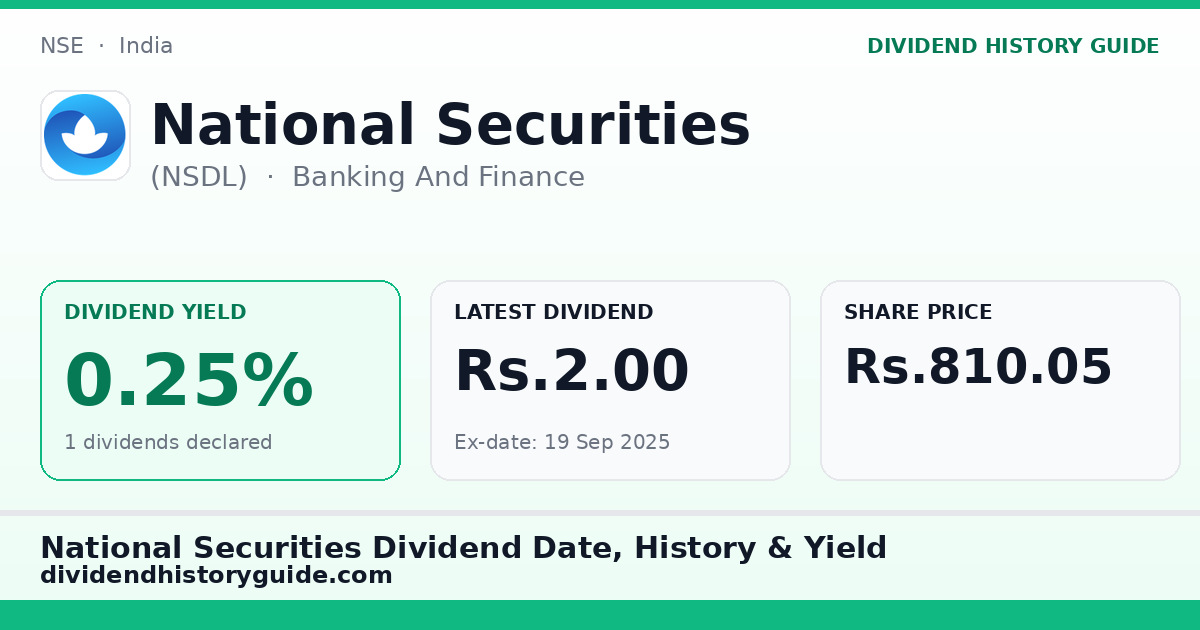 NSE · India

DIVIDEND HISTORY GUIDE

National Securities

(NSDL) · Banking And Finance

DIVIDEND YIELD

0.25%

1 dividends declared

LATEST DIVIDEND

Rs.2.00

Ex-date: 19 Sep 2025

SHARE PRICE

Rs.810.05

National Securities Dividend Date, History & Yield

dividendhistoryguide.com